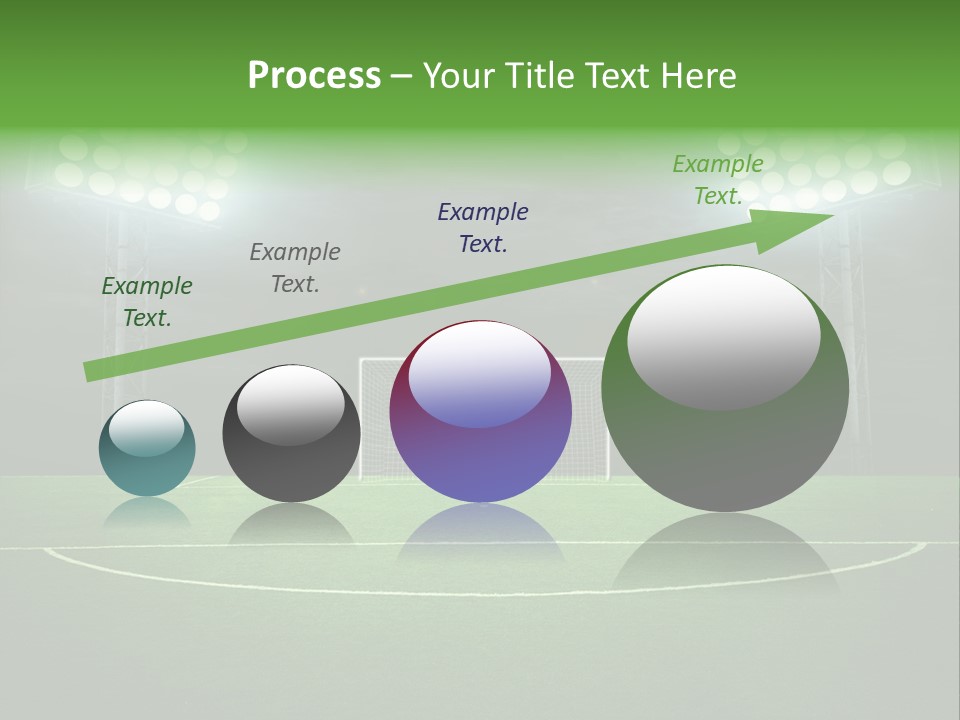 Process – Your Title Text Here

Example Text.

Example Text.

Example Text.

Example Text.